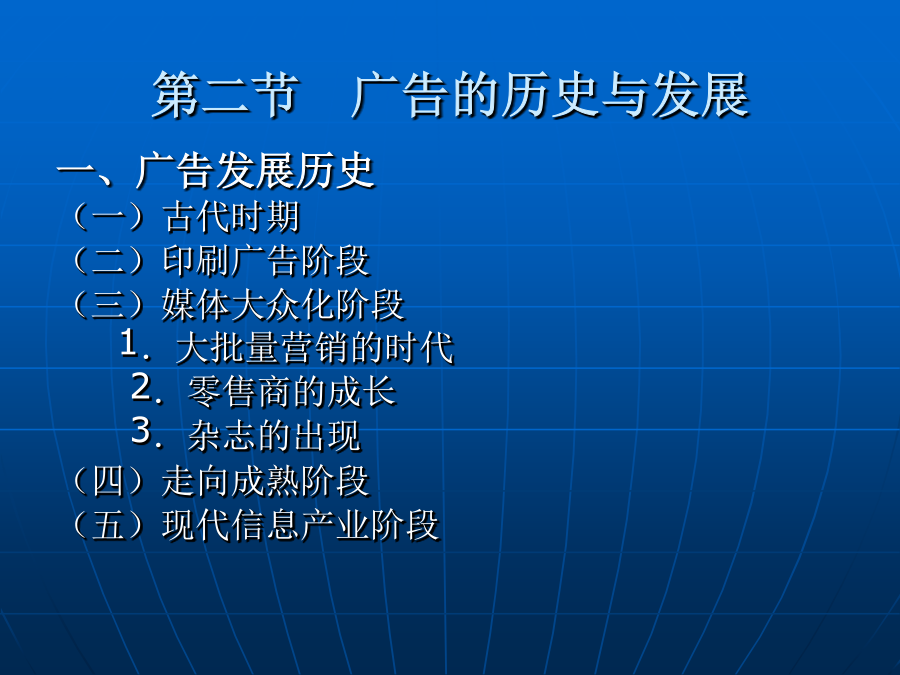 第二节　广告的历史与发展

一、广告发展历史

（一）古代时期

（二）印刷广告阶段

（三）媒体大众化阶段

1. 大批量营销的时代

2. 零售商的成长

3. 杂志的出现

（四）走向成熟阶段

（五）现代信息产业阶段